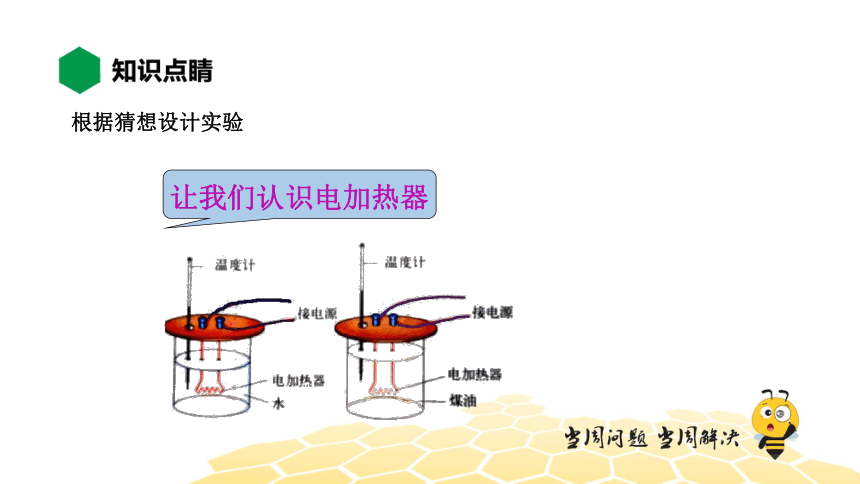 知识点睛

根据猜想设计实验

让我们认识电加热器

温度计
接电源
电加热器
水

温度计
接电源
电加热器
煤油

当周问题 当周解决